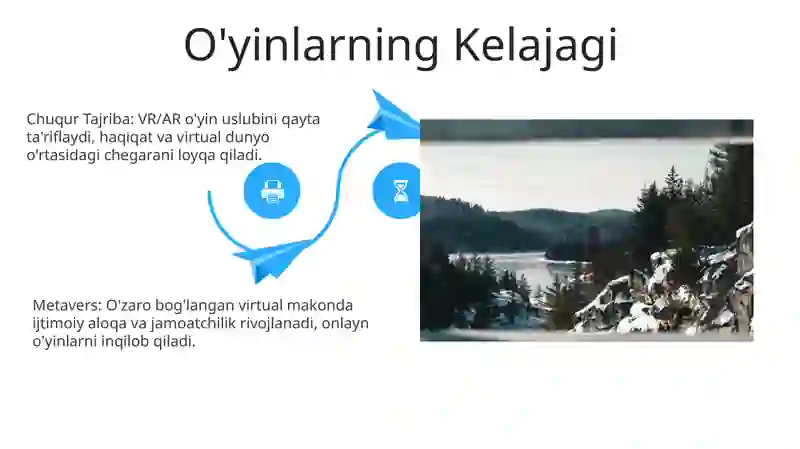 O'yinlarning Kelajagi

Chuqur Tajriba: VR/AR o'yin uslubini qayta ta'riflaydi, haqiqat va virtual dunyo o'rtasidagi chegarani loyqa qiladi.

Metavers: O'zaro bog'langan virtual makonda ijtimoiy aloqa va jamoatchilik rivojlanadi, onlayn o'yinlarni inqilob qiladi.